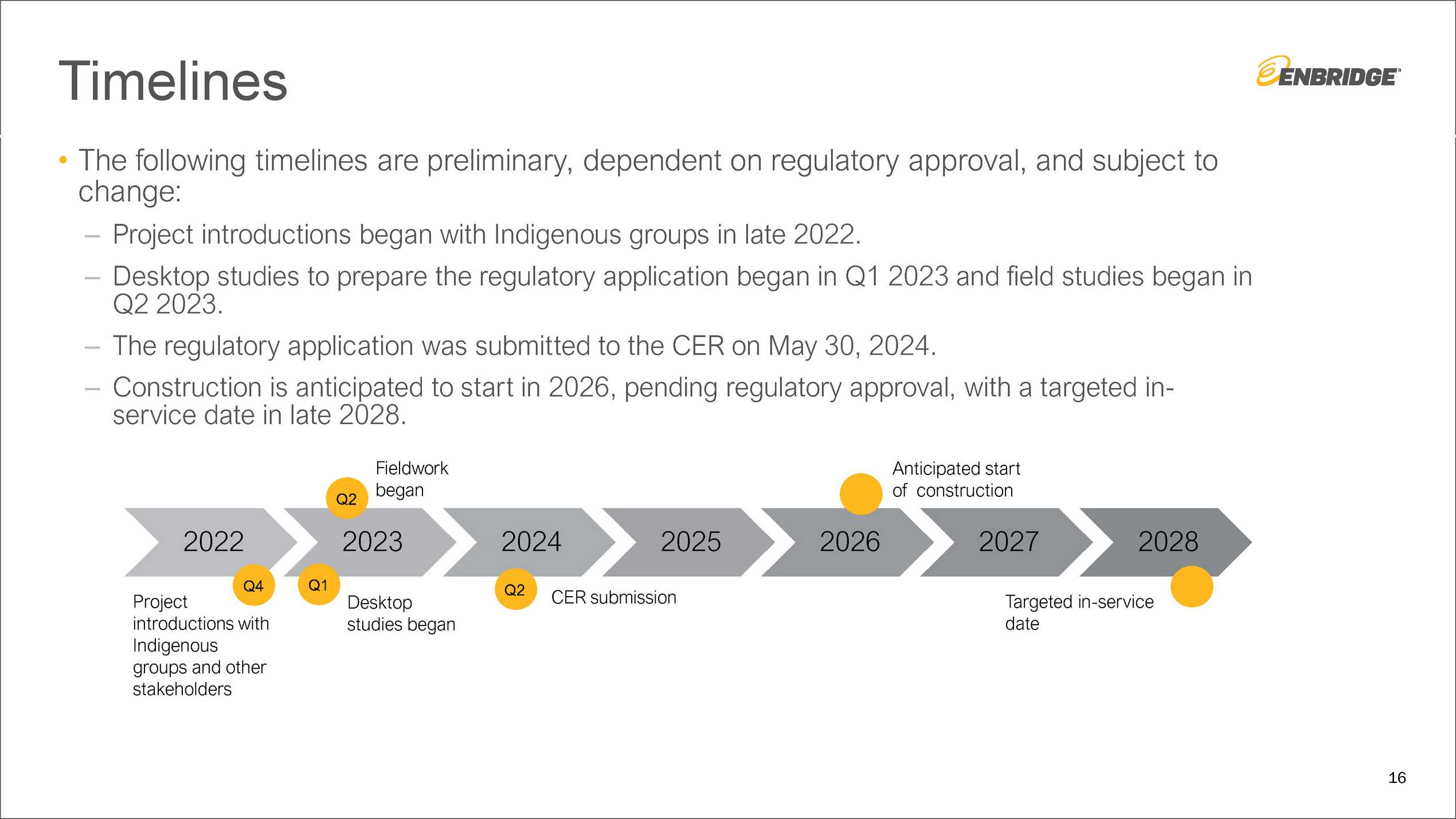 Timelines

ENBRIDGE

• The following timelines are preliminary, dependent on regulatory approval, and subject to change:

– Project introductions began with Indigenous groups in late 2022.

– Desktop studies to prepare the regulatory application began in Q1 2023 and field studies began in Q2 2023.

– The regulatory application was submitted to the CER on May 30, 2024.

– Construction is anticipated to start in 2026, pending regulatory approval, with a targeted in-service date in late 2028.

Q2 Fieldwork began

Anticipated start of construction

2022 2023 2024 2025 2026 2027 2028

Q4 Project introductions with Indigenous groups and other stakeholders

Q1 Desktop studies began

Q2 CER submission

Targeted in-service date

16